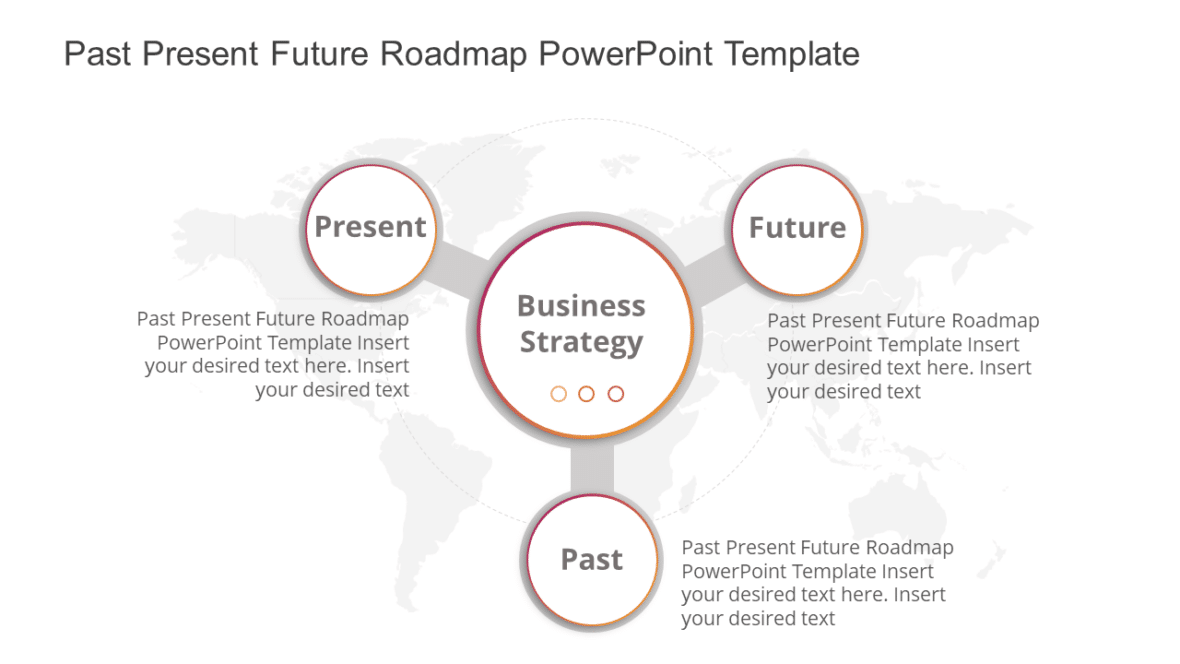 Past Present Future Roadmap PowerPoint Template

Present

Past Present Future Roadmap PowerPoint Template Insert your desired text here. Insert your desired text

Business Strategy

Future

Past Present Future Roadmap PowerPoint Template Insert your desired text here. Insert your desired text

Past

Past Present Future Roadmap PowerPoint Template Insert your desired text here. Insert your desired text